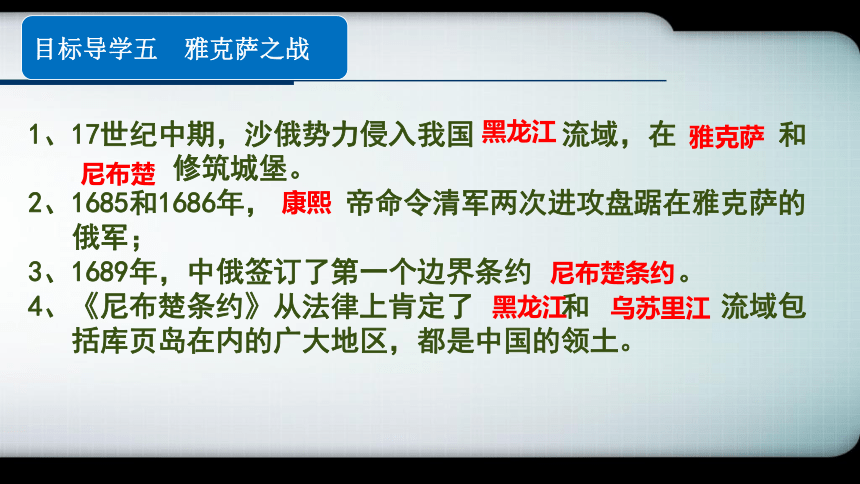 目标导学五　雅克萨之战

1、17世纪中期，沙俄势力侵入我国 黑龙江 流域，在 雅克萨 和 尼布楚 修筑城堡。

2、1685和1686年， 康熙 帝命令清军两次进攻盘踞在雅克萨的俄军；

3、1689年，中俄签订了第一个边界条约 尼布楚条约。

4、《尼布楚条约》从法律上肯定了 黑龙江和 乌苏里江 流域包括库页岛在内的广大地区，都是中国的领土。